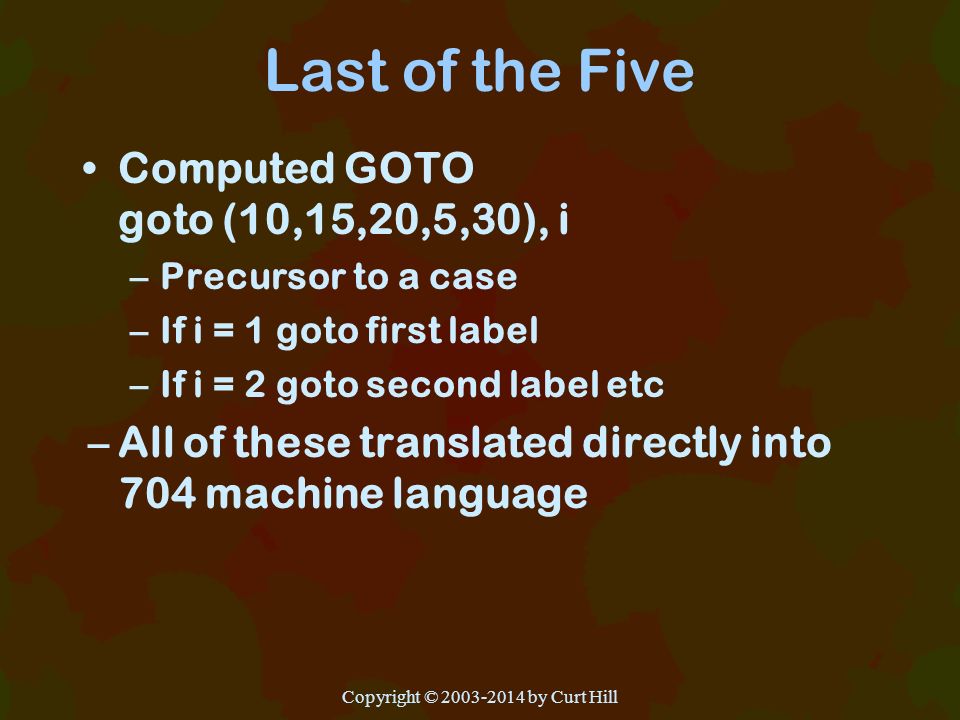 Last of the Five

• Computed GOTO
goto (10,15,20,5,30), i
– Precursor to a case
– If i = 1 goto first label
– If i = 2 goto second label etc
– All of these translated directly into 704 machine language

Copyright © 2003-2014 by Curt Hill